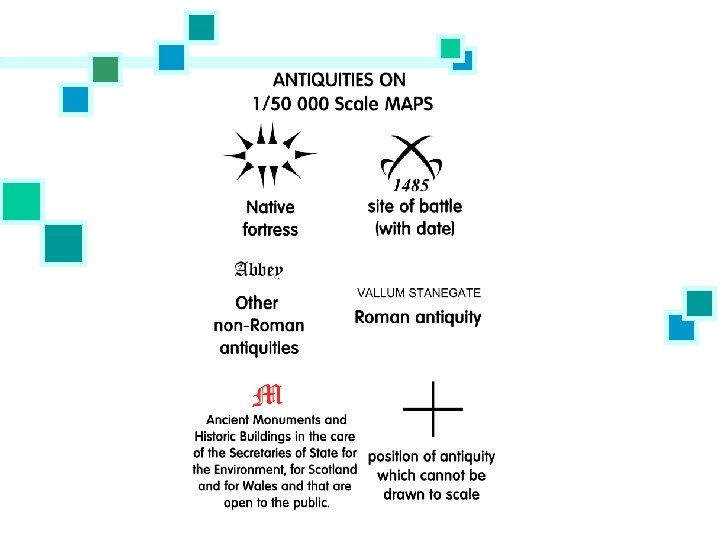 ANTIQUITIES ON
1/50 000 Scale MAPS

Native fortress

1485
site of battle (with date)

Abbey

Other non-Roman antiquities

VALLUM STANEGATE
Roman antiquity

M
Ancient Monuments and Historic Buildings in the care of the Secretaries of State for the Environment, for Scotland and for Wales and that are open to the public.

position of antiquity which cannot be drawn to scale